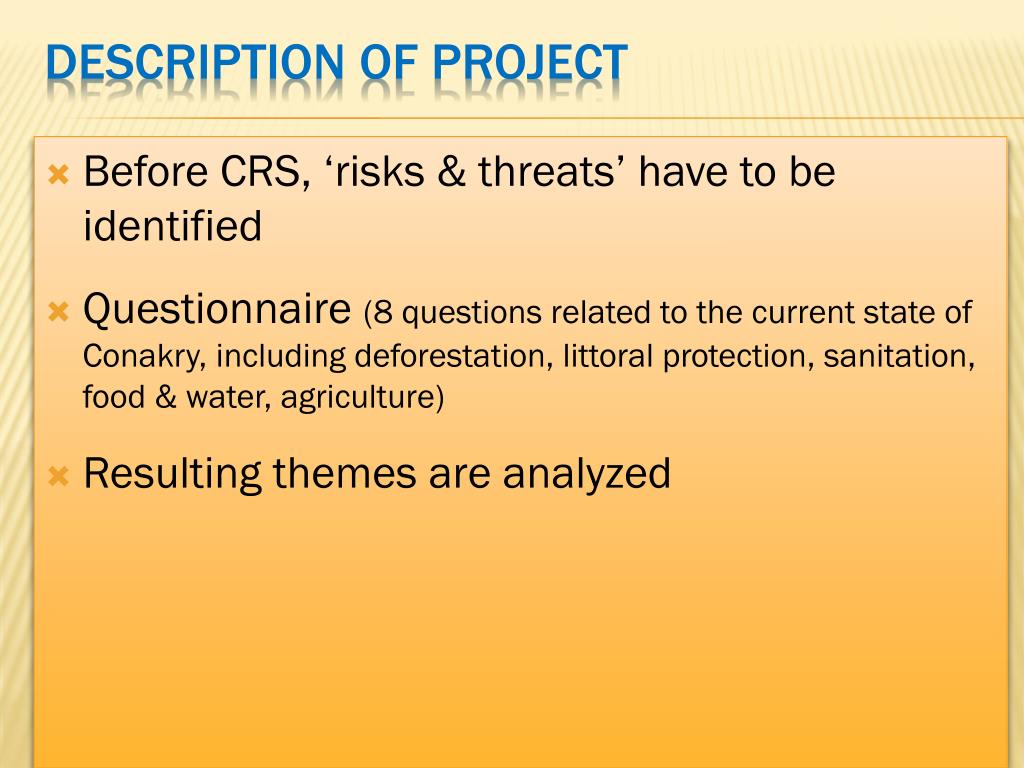 DESCRIPTION OF PROJECT

Before CRS, ‘risks & threats’ have to be identified

Questionnaire (8 questions related to the current state of Conakry, including deforestation, littoral protection, sanitation, food & water, agriculture)

Resulting themes are analyzed